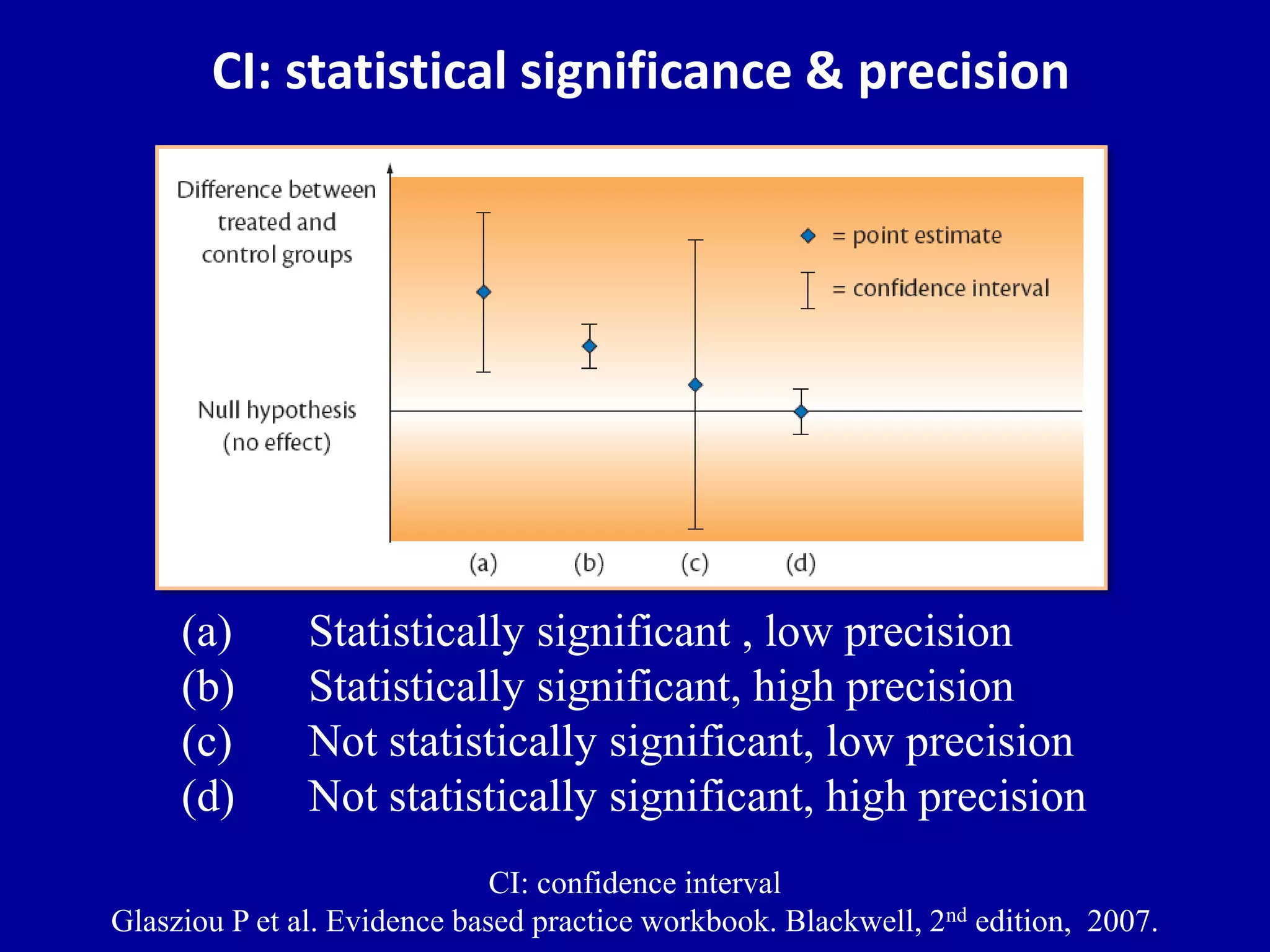 CI: statistical significance & precision

Difference between treated and control groups

= point estimate

= confidence interval

Null hypothesis (no effect)

(a) (b) (c) (d)

(a) Statistically significant , low precision
(b) Statistically significant, high precision
(c) Not statistically significant, low precision
(d) Not statistically significant, high precision

CI: confidence interval
Glasziou P et al. Evidence based practice workbook. Blackwell, 2$^{nd}$ edition, 2007.